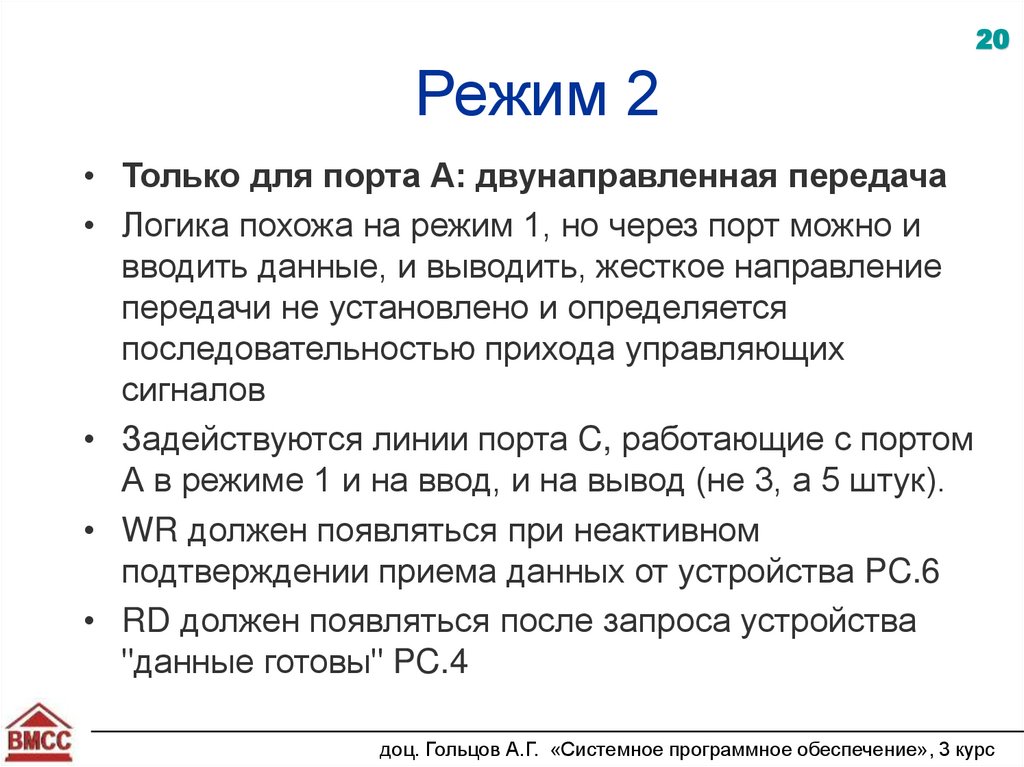 20

Режим 2

• Только для порта А: двунаправленная передача
• Логика похожа на режим 1, но через порт можно и вводить данные, и выводить, жесткое направление передачи не установлено и определяется последовательностью прихода управляющих сигналов
• Задействуются линии порта С, работающие с портом А в режиме 1 и на ввод, и на вывод (не 3, а 5 штук).
• WR должен появляться при неактивном подтверждении приема данных от устройства PC.6
• RD должен появляться после запроса устройства "данные готовы" PC.4

ВМСС

доц. Гольцов А.Г. «Системное программное обеспечение», 3 курс